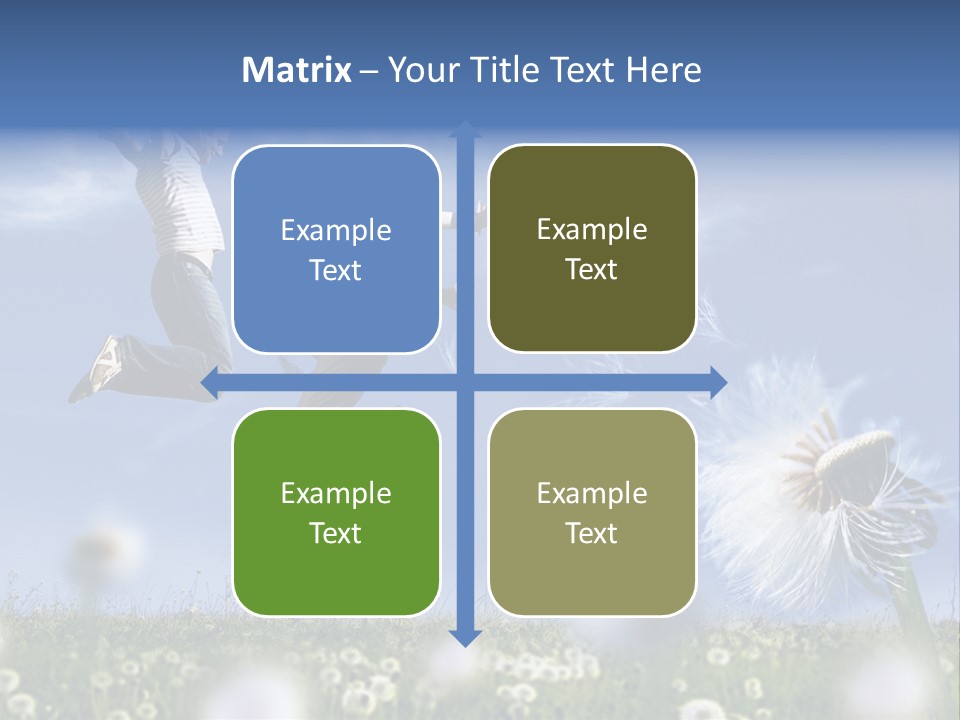 Matrix – Your Title Text Here

Example Text

Example Text

Example Text

Example Text